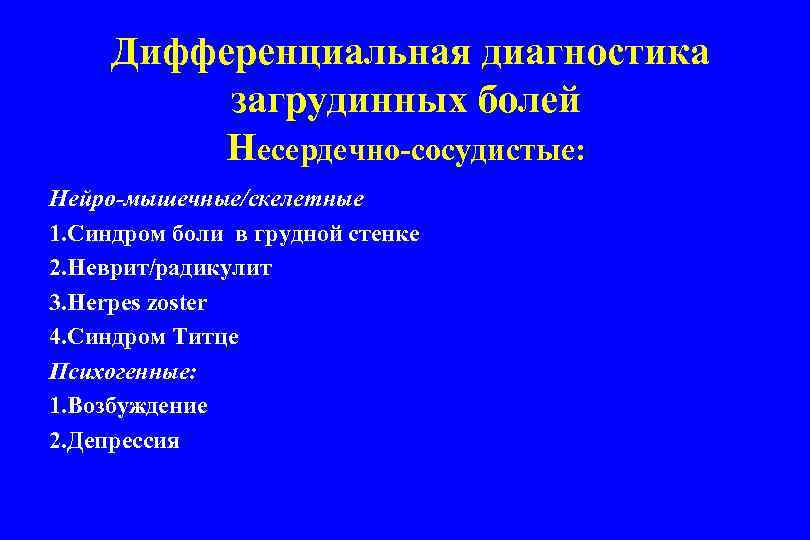 Дифференциальная диагностика загрудинных болей
Несердечно-сосудистые:

Нейро-мышечные/скелетные
1.Синдром боли в грудной стенке
2.Неврит/радикулит
3.Herpes zoster
4.Синдром Титце
Психогенные:
1.Возбуждение
2.Депрессия